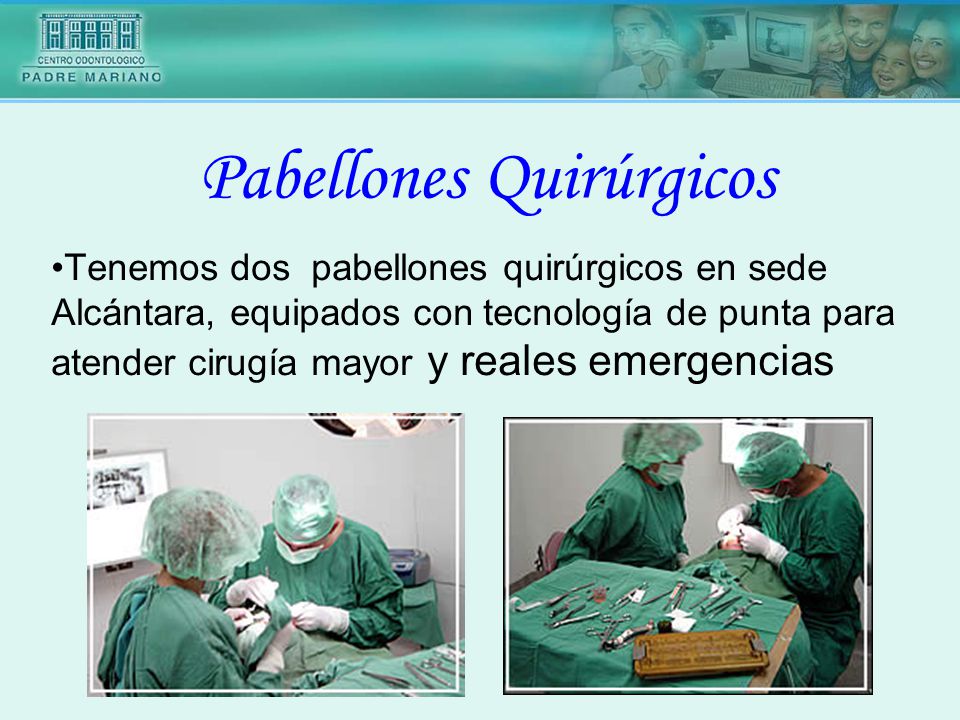 CENTRO ODONTOLOGICO
PADRE MARIANO

Pabellones Quirúrgicos

•Tenemos dos pabellones quirúrgicos en sede Alcántara, equipados con tecnología de punta para atender cirugía mayor y reales emergencias